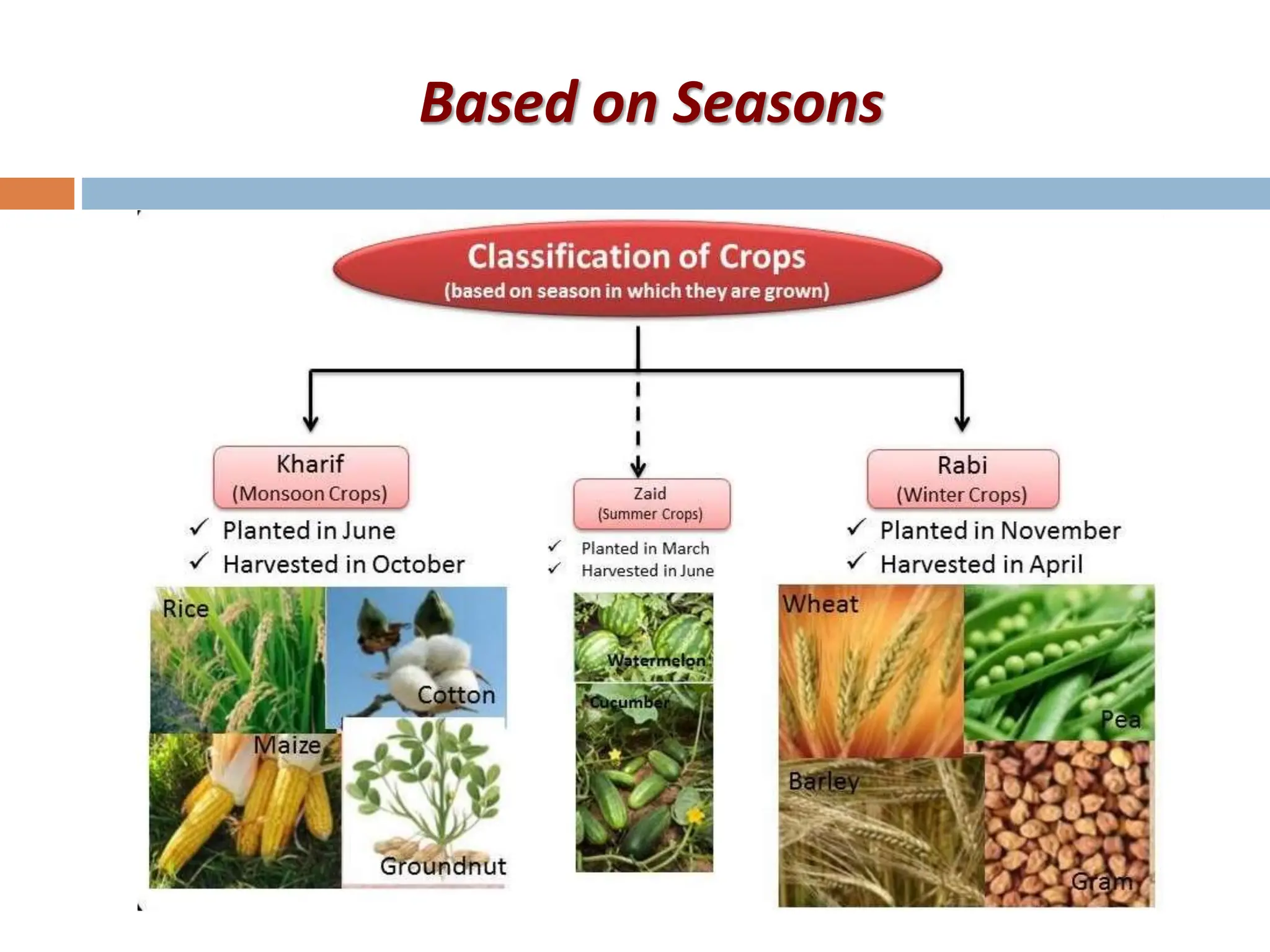 Based on Seasons

Classification of Crops
(based on season in which they are grown)

Kharif
(Monsoon Crops)

✓ Planted in June
✓ Harvested in October

Rice
Cotton
Maize
Groundnut

Zaid
(Summer Crops)

✓ Planted in March
✓ Harvested in June

Watermelon
Cucumber

Rabi
(Winter Crops)

✓ Planted in November
✓ Harvested in April

Wheat
Pea
Barley
Gram